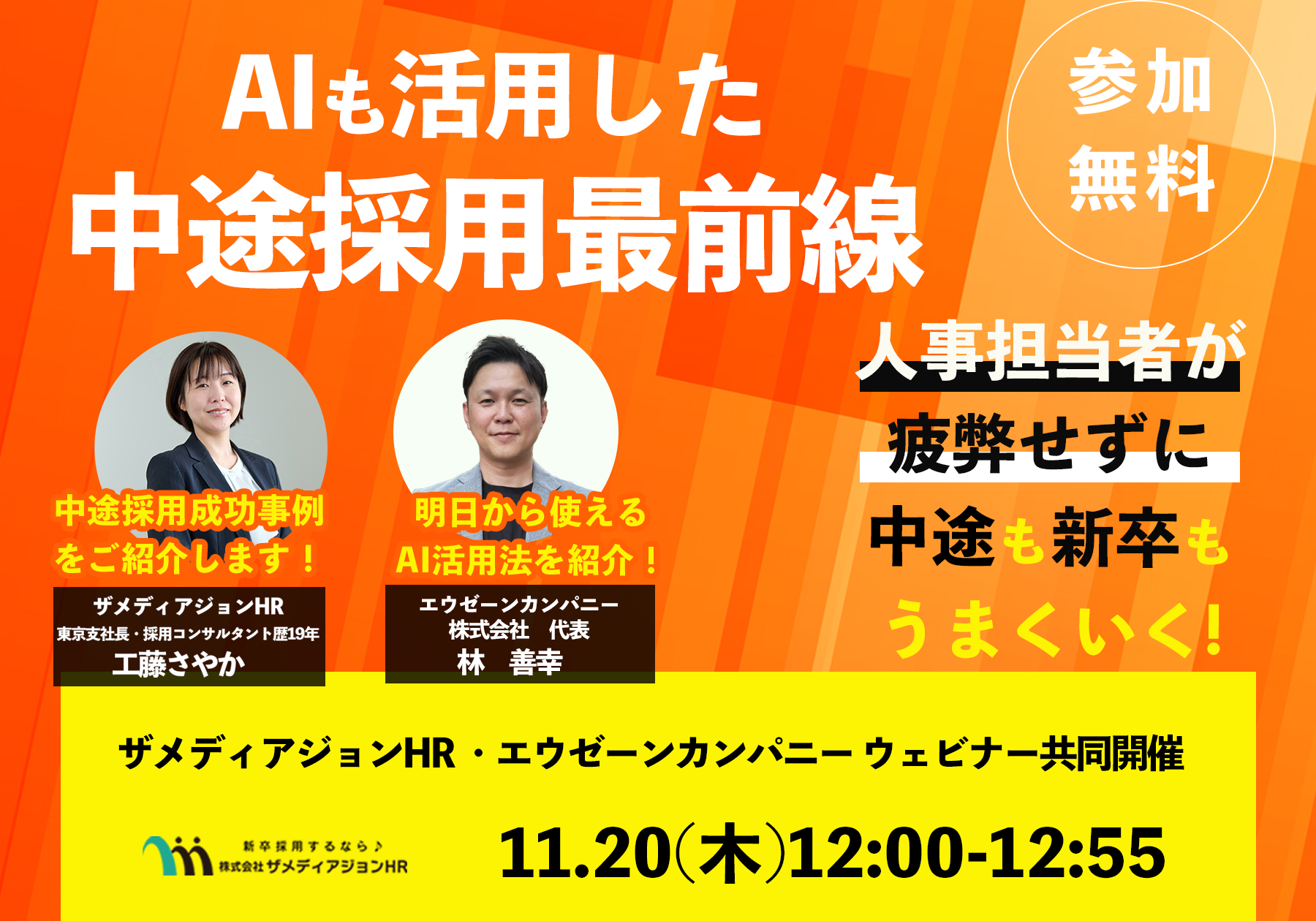 AIも活用した
中途採用最前線

参加
無料

人事担当者が
疲弊せずに
中途も新卒も
うまくいく!

中途採用成功事例
をご紹介します！

ザメディアジョンHR
東京支社長・採用コンサルタント歴19年
工藤さやか

明日から使える
AI活用法を紹介！

エウゼーンカンパニー
株式会社　代表
林　善幸

ザメディアジョンHR・エウゼーンカンパニー ウェビナー共同開催

新卒採用するなら♪
株式会社ザメディアジョンHR

11.20(木)12:00-12:55